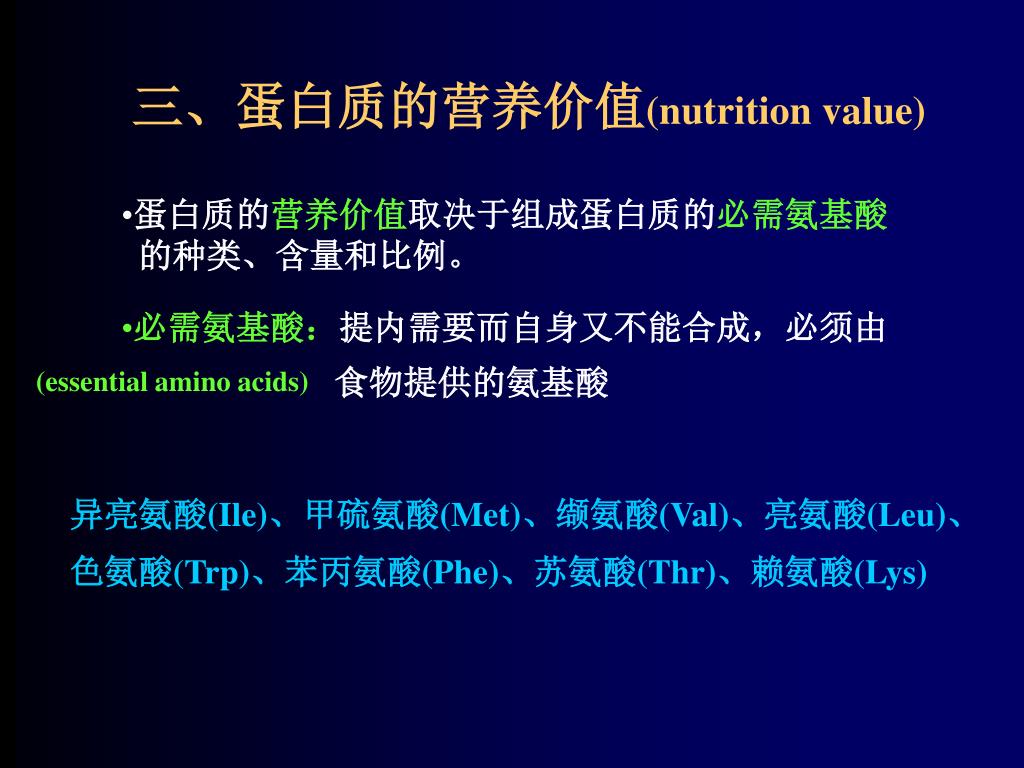 三、蛋白质的营养价值(nutrition value)

•蛋白质的营养价值取决于组成蛋白质的必需氨基酸的种类、含量和比例。

•必需氨基酸：提内需要而自身又不能合成，必须由食物提供的氨基酸

(essential amino acids)

异亮氨酸(Ile)、甲硫氨酸(Met)、缬氨酸(Val)、亮氨酸(Leu)、色氨酸(Trp)、苯丙氨酸(Phe)、苏氨酸(Thr)、赖氨酸(Lys)